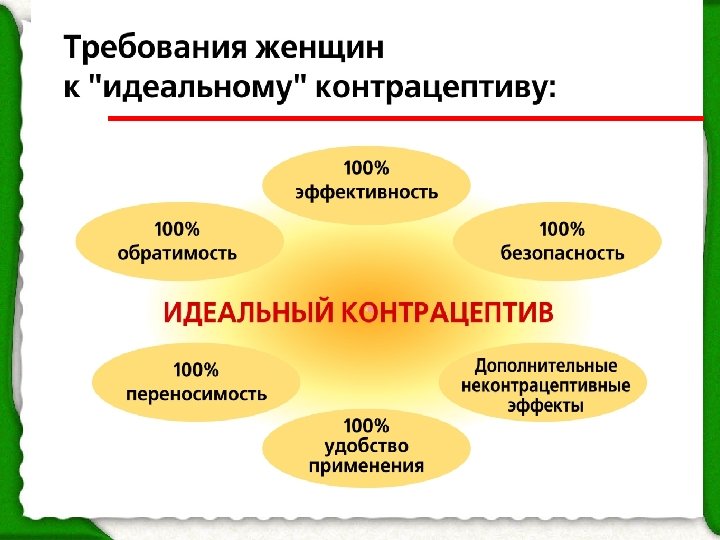 Требования женщин
к "идеальному" контрацептиву:

100%
эффективность

100%
обратимость

100%
безопасность

ИДЕАЛЬНЫЙ КОНТРАЦЕПТИВ

100%
переносимость

Дополнительные
неконтрацептивные
эффекты

100%
удобство
применения